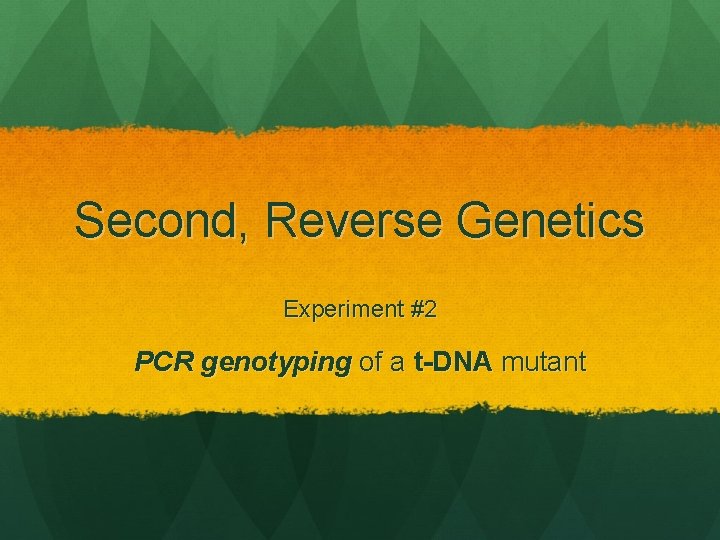 Second, Reverse Genetics

Experiment #2

PCR genotyping of a t-DNA mutant